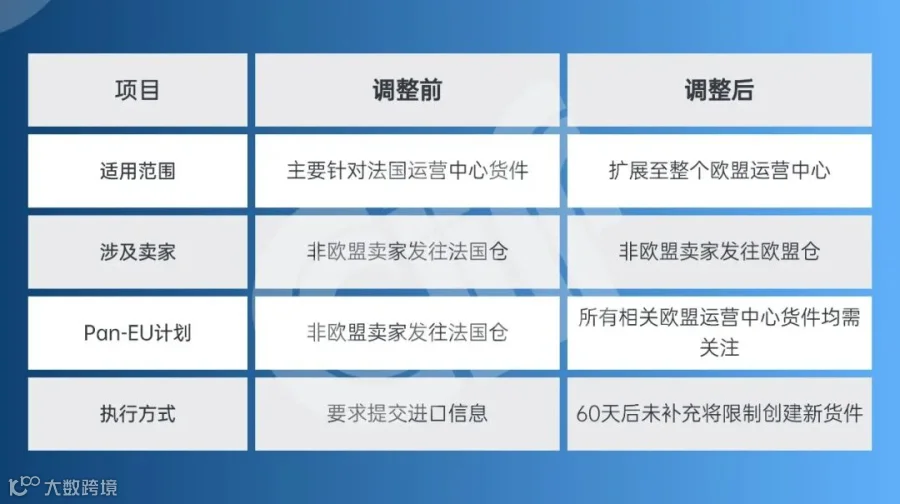 | 项目 | 调整前 | 调整后 |
|---|---|---|
| 适用范围 | 主要针对法国运营中心货件 | 扩展至整个欧盟运营中心 |
| 涉及卖家 | 非欧盟卖家发往法国仓 | 非欧盟卖家发往欧盟仓 |
| Pan-EU计划 | 非欧盟卖家发往法国仓 | 所有相关欧盟运营中心货件均需关注 |
| 执行方式 | 要求提交进口信息 | 60天后未补充将限制创建新货件 |

大数跨境